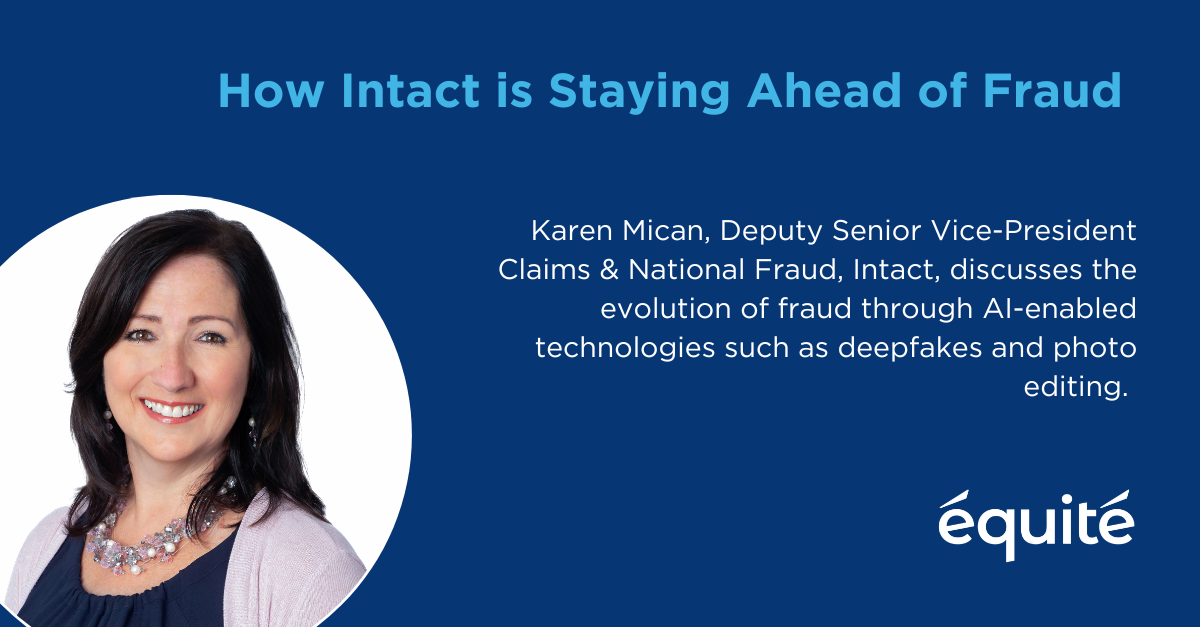 How Intact is Staying Ahead of Fraud

Karen Mican, Deputy Senior Vice-President Claims & National Fraud, Intact, discusses the evolution of fraud through AI-enabled technologies such as deepfakes and photo editing.

équité